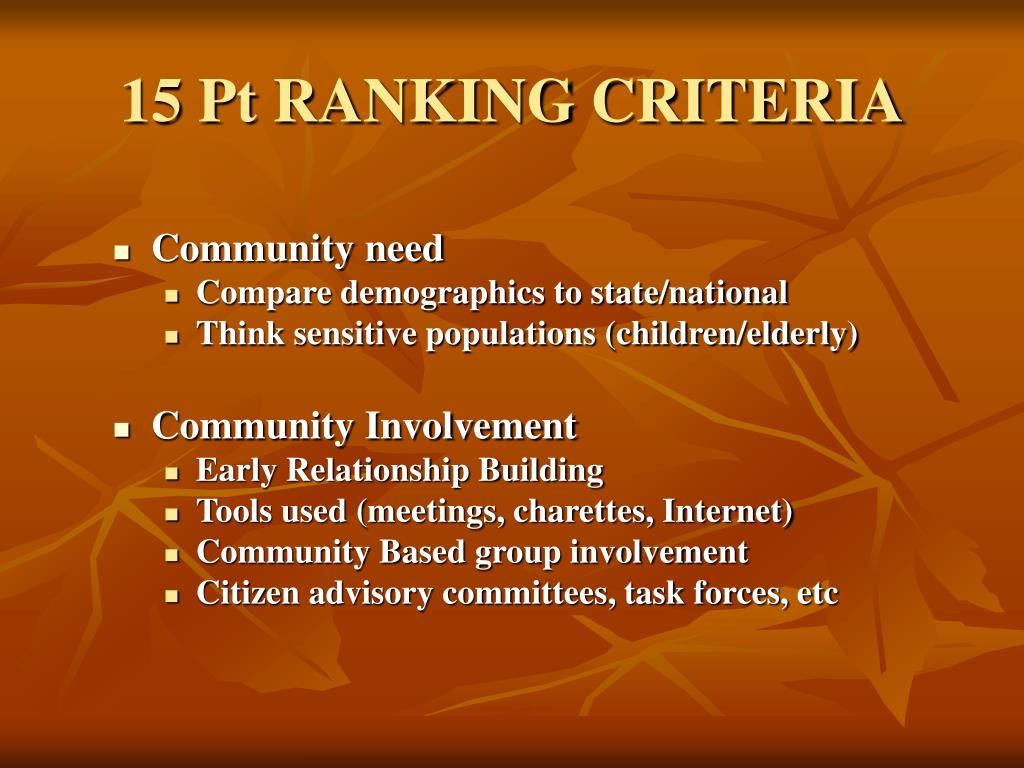 15 Pt RANKING CRITERIA

- Community need
  - Compare demographics to state/national
  - Think sensitive populations (children/elderly)

- Community Involvement
  - Early Relationship Building
  - Tools used (meetings, charettes, Internet)
  - Community Based group involvement
  - Citizen advisory committees, task forces, etc